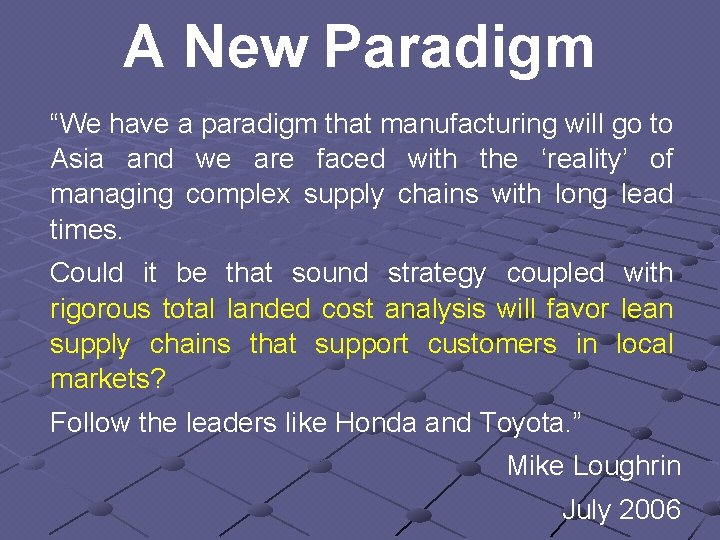 A New Paradigm

“We have a paradigm that manufacturing will go to Asia and we are faced with the ‘reality’ of managing complex supply chains with long lead times.

Could it be that sound strategy coupled with rigorous total landed cost analysis will favor lean supply chains that support customers in local markets?

Follow the leaders like Honda and Toyota.”

Mike Loughrin

July 2006